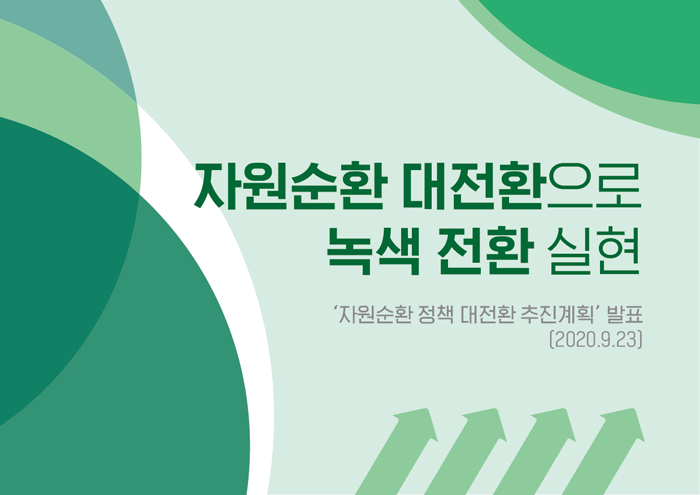 자원순환 대전환으로
녹색 전환 실현

'자원순환 정책 대전환 추진계획' 발표
(2020.9.23)